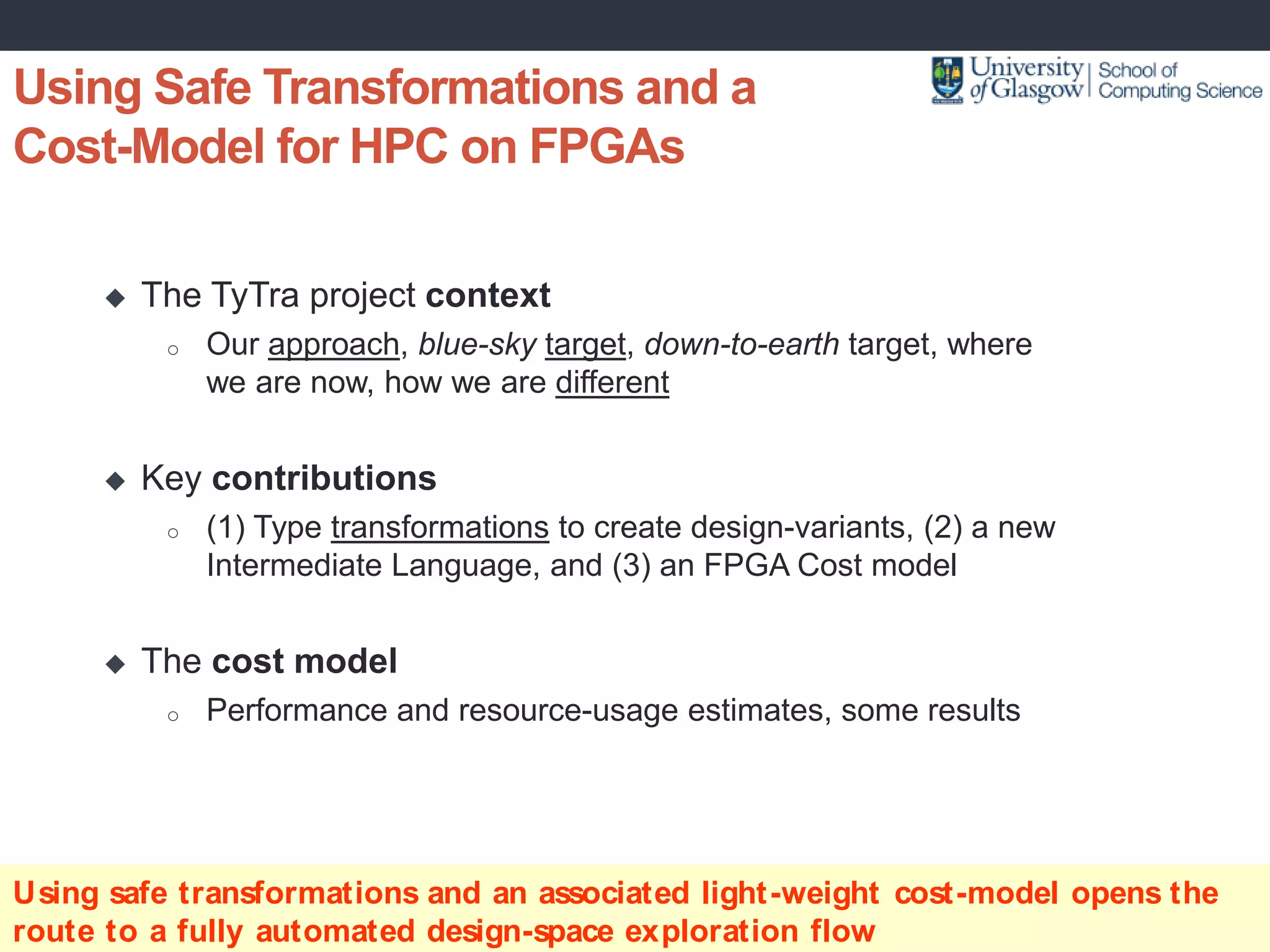 Using Safe Transformations and a Cost-Model for HPC on FPGAs

University of Glasgow | School of Computing Science

◆ The TyTra project context
○ Our approach, blue-sky target, down-to-earth target, where we are now, how we are different

◆ Key contributions
○ (1) Type transformations to create design-variants, (2) a new Intermediate Language, and (3) an FPGA Cost model

◆ The cost model
○ Performance and resource-usage estimates, some results

Using safe transformations and an associated light-weight cost-model opens the route to a fully automated design-space exploration flow